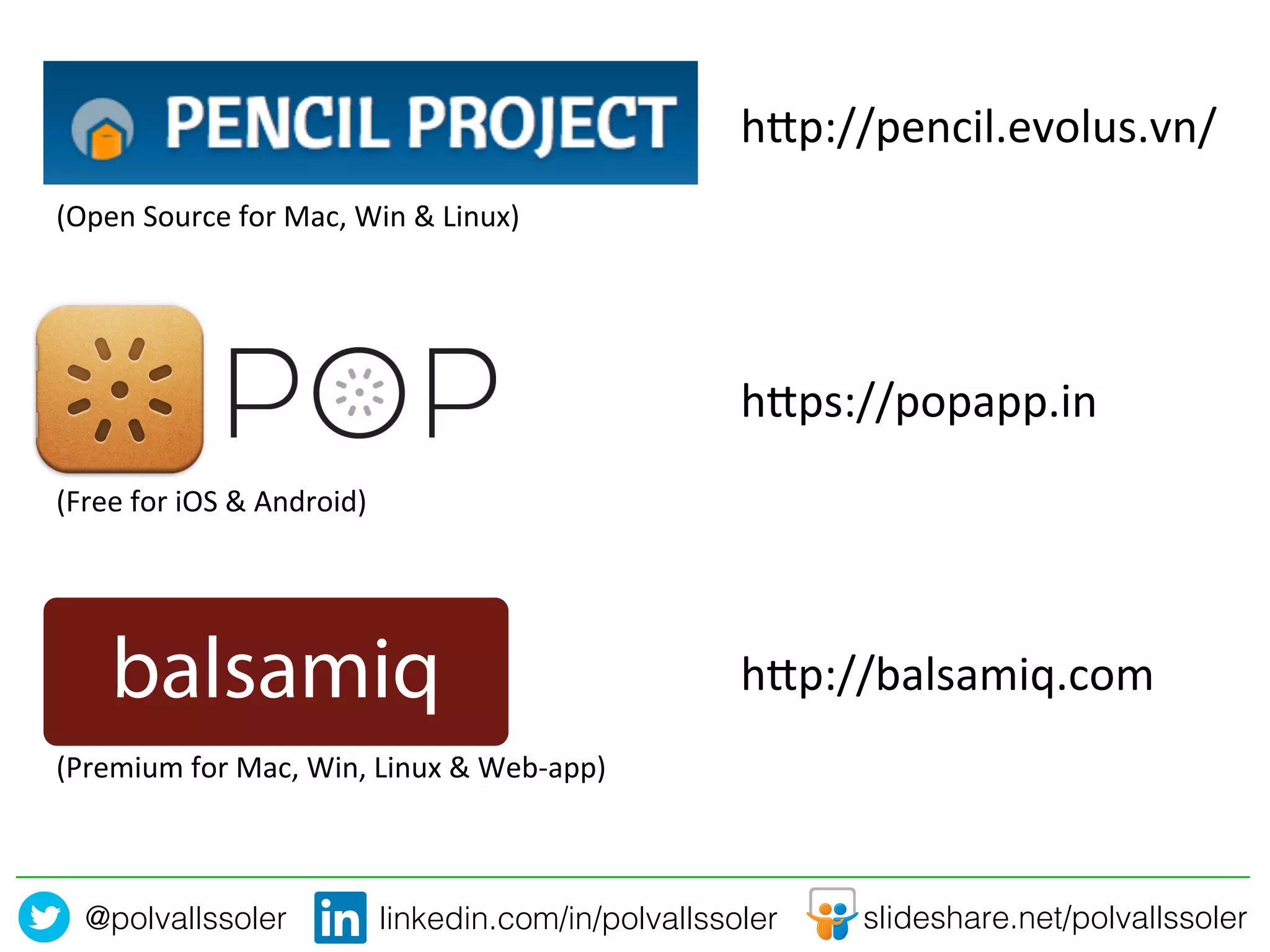 PENCIL PROJECT

http://pencil.evolus.vn/

(Open Source for Mac, Win & Linux)

POP

https://popapp.in

(Free for iOS & Android)

balsamiq

http://balsamiq.com

(Premium for Mac, Win, Linux & Web-app)

@polvallssoler in linkedin.com/in/polvallssoler slideshare.net/polvallssoler